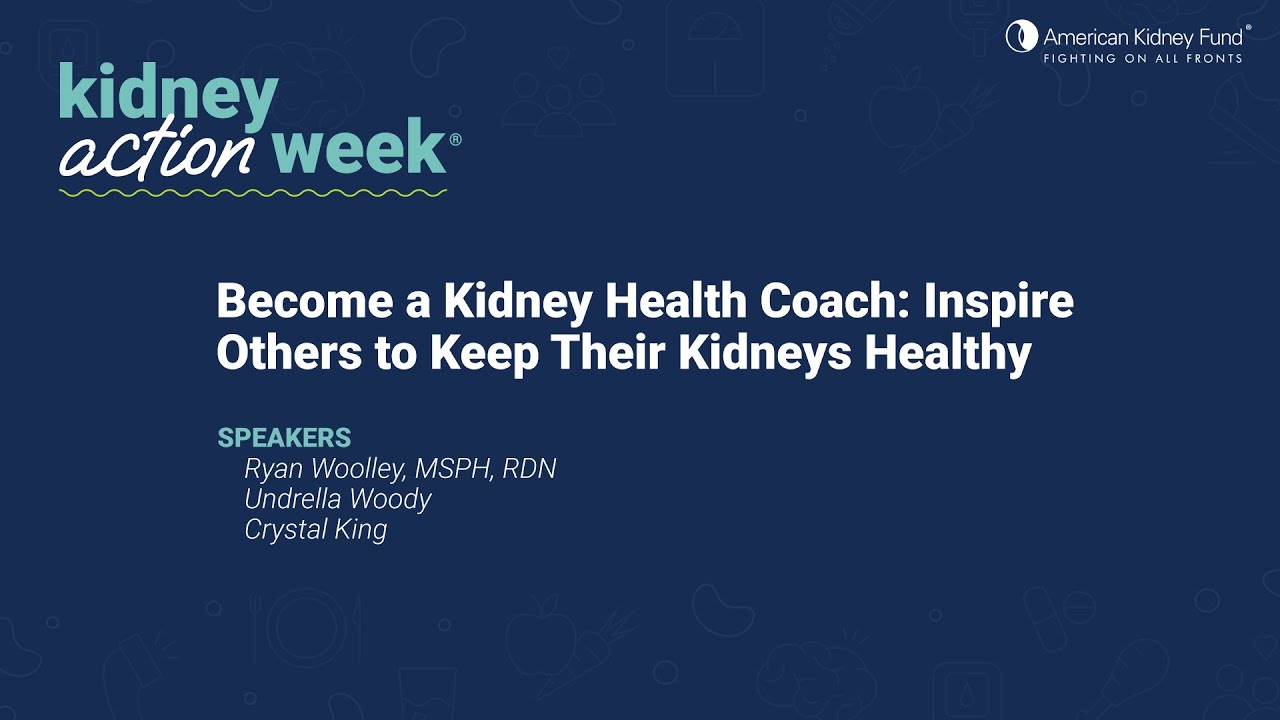 kidney action week®

American Kidney Fund®
FIGHTING ON ALL FRONTS

Become a Kidney Health Coach: Inspire Others to Keep Their Kidneys Healthy

SPEAKERS
Ryan Woolley, MSPH, RDN
Undrella Woody
Crystal King